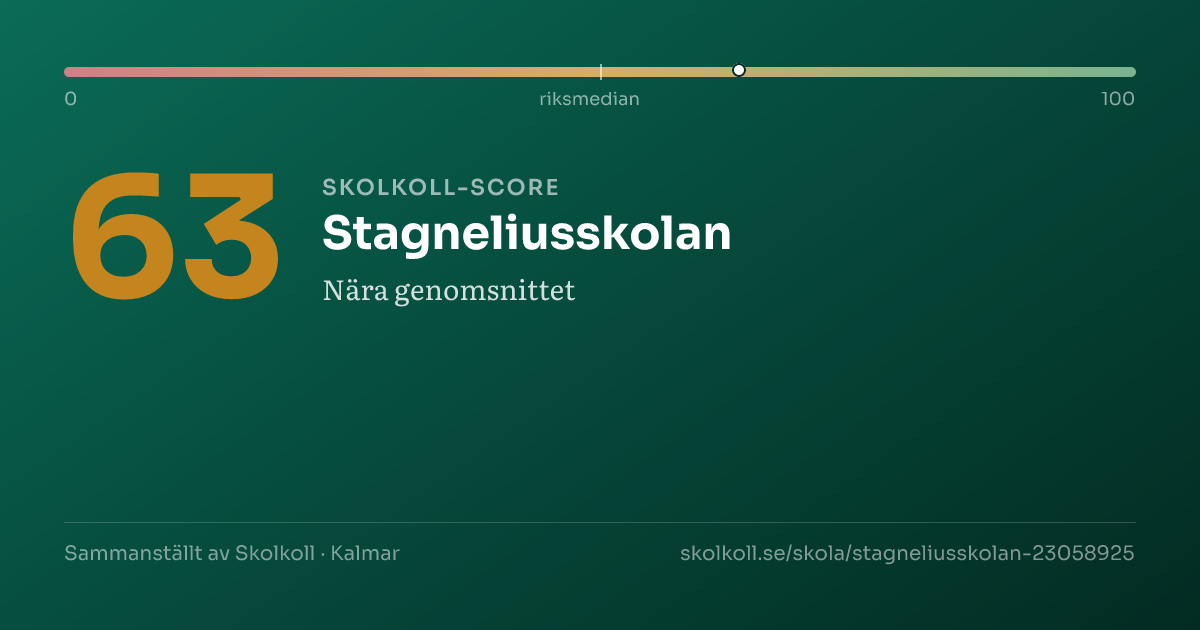 0
riksmedian
100

63

SKOLKOLL-SCORE
Stagneliusskolan
Nära genomsnittet

Sammanställt av Skolkoll · Kalmar
skolkoll.se/skola/stagneliusskolan-23058925